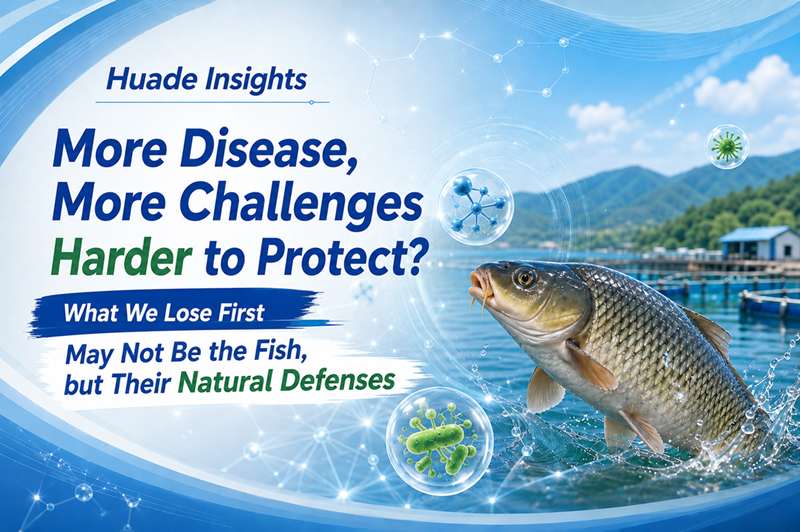 Huade Insights

More Disease, More Challenges Harder to Protect?

What We Lose First

May Not Be the Fish, but Their Natural Defenses